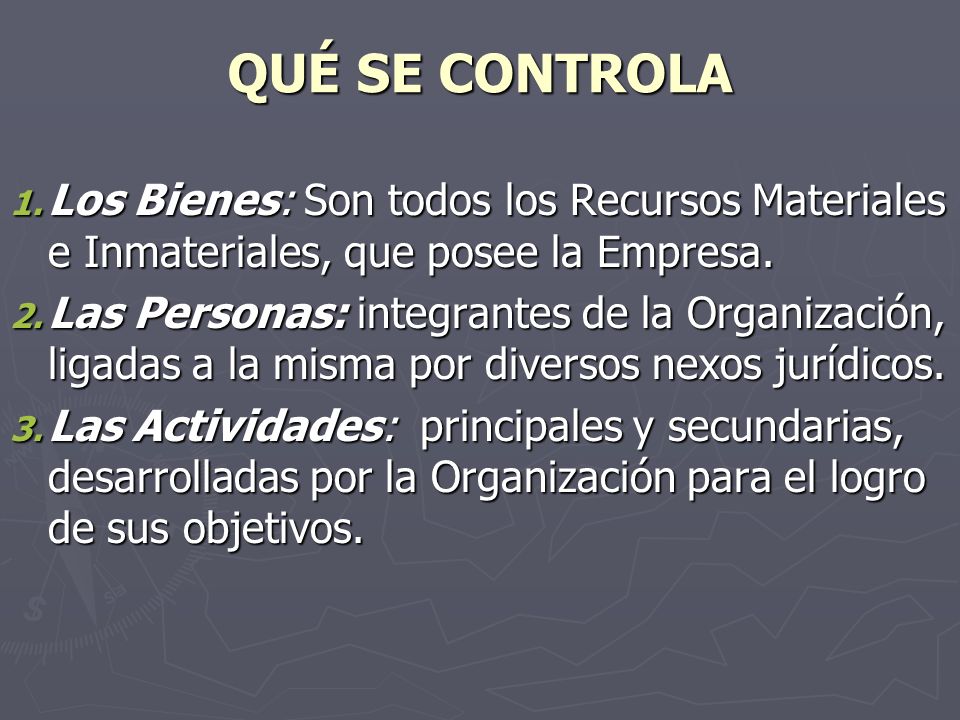 QUÉ SE CONTROLA

1. Los Bienes: Son todos los Recursos Materiales e Inmateriales, que posee la Empresa.

2. Las Personas: integrantes de la Organización, ligadas a la misma por diversos nexos jurídicos.

3. Las Actividades: principales y secundarias, desarrolladas por la Organización para el logro de sus objetivos.